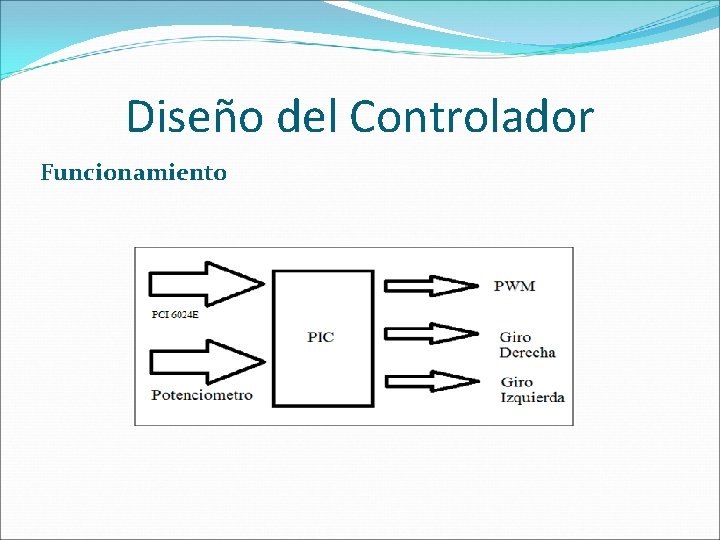 Diseño del Controlador

Funcionamiento

PCI 6024E

Potenciometro

PIC

PWM

Giro Derecha

Giro Izquierda